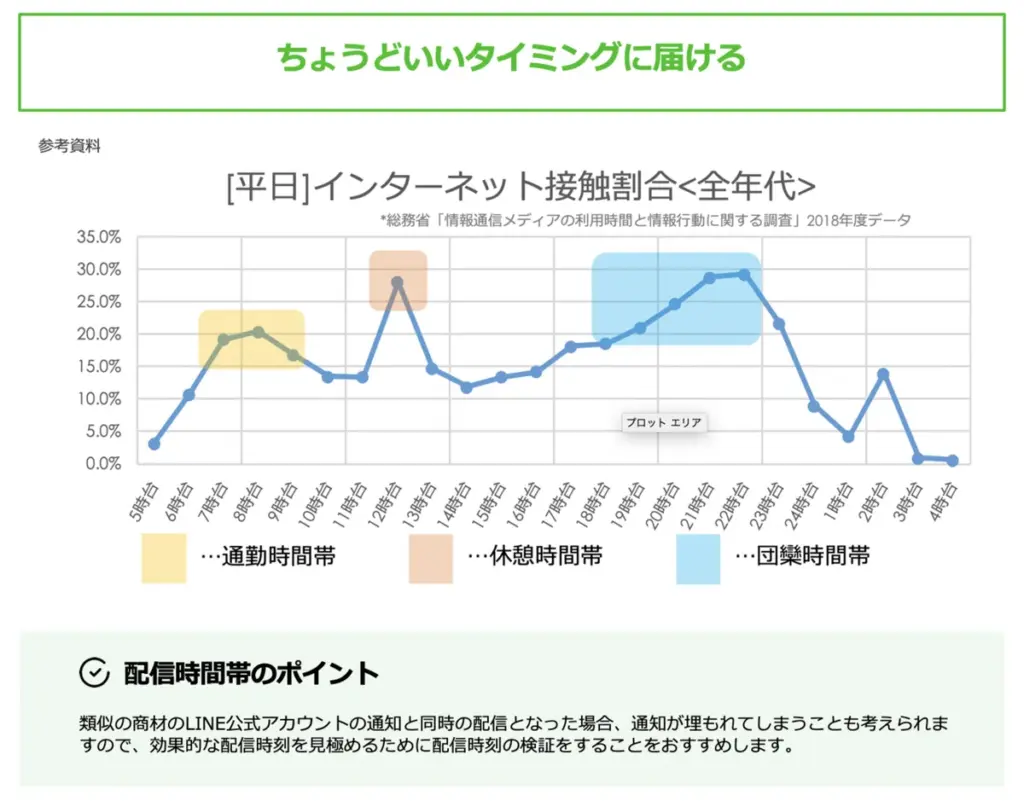 ちょうどいいタイミングに届ける

参考資料

[平日]インターネット接触割合<全年代>

*総務省「情報通信メディアの利用時間と情報行動に関する調査」2018年度データ

35.0%
30.0%
25.0%
20.0%
15.0%
10.0%
5.0%
0.0%

プロット エリア

5時台 6時台 7時台 8時台 9時台 10時台 11時台 12時台 13時台 14時台 15時台 16時台 17時台 18時台 19時台 20時台 21時台 22時台 23時台 24時台 1時台 2時台 3時台 4時台

…通勤時間帯 …休憩時間帯 …団欒時間帯

配信時間帯のポイント

類似の商材のLINE公式アカウントの通知と同時の配信となった場合、通知が埋もれてしまうことも考えられますので、効果的な配信時刻を見極めるために配信時刻の検証をすることをおすすめします。